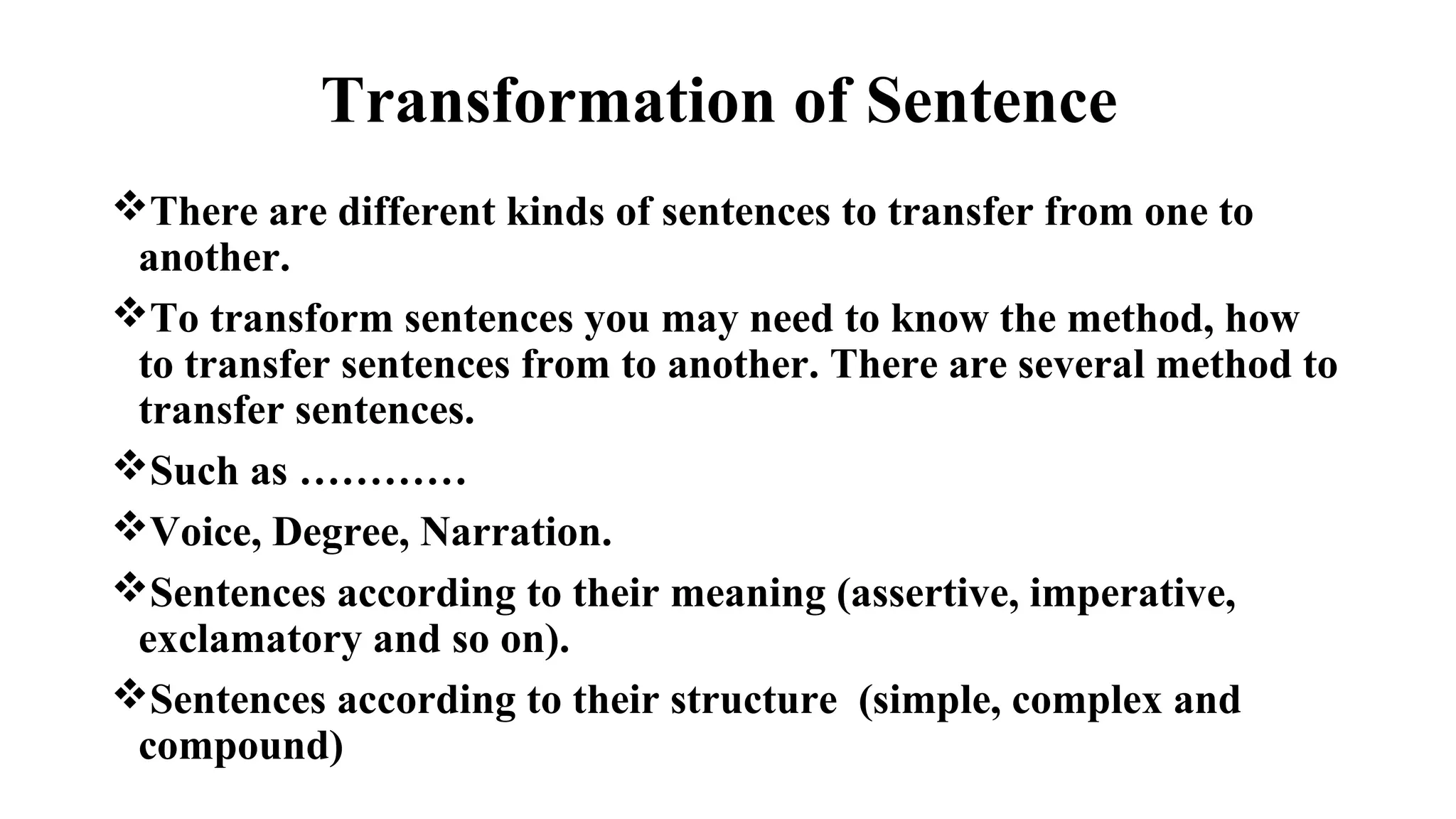 Transformation of Sentence

❖There are different kinds of sentences to transfer from one to another.

❖To transform sentences you may need to know the method, how to transfer sentences from to another. There are several method to transfer sentences.

❖Such as …………

❖Voice, Degree, Narration.

❖Sentences according to their meaning (assertive, imperative, exclamatory and so on).

❖Sentences according to their structure (simple, complex and compound)